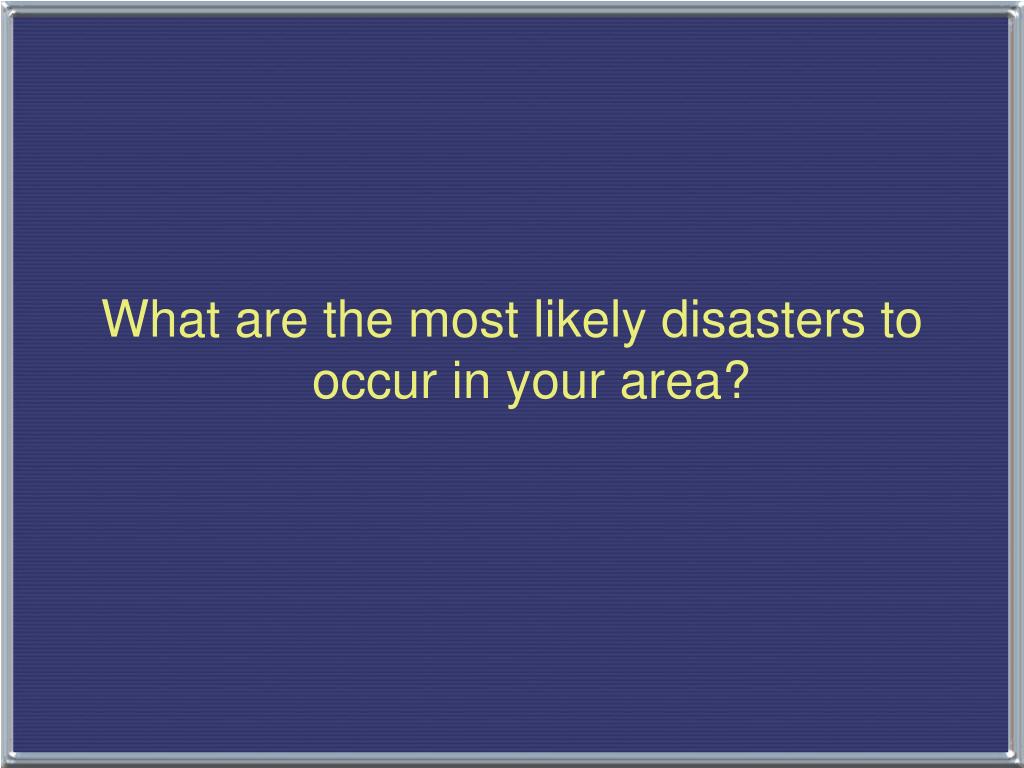 What are the most likely disasters to occur in your area?